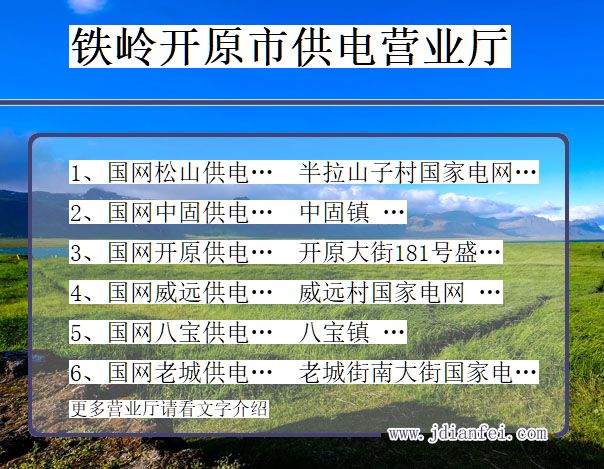 铁岭开原市供电营业厅

1、国网松山供电…　半拉山子村国家电网…

2、国网中固供电…　中固镇 …

3、国网开原供电…　开原大街181号盛…

4、国网威远供电…　威远村国家电网 …

5、国网八宝供电…　八宝镇 …

6、国网老城供电…　老城街南大街国家电…

更多营业厅请看文字介绍

www.jdianfei.com